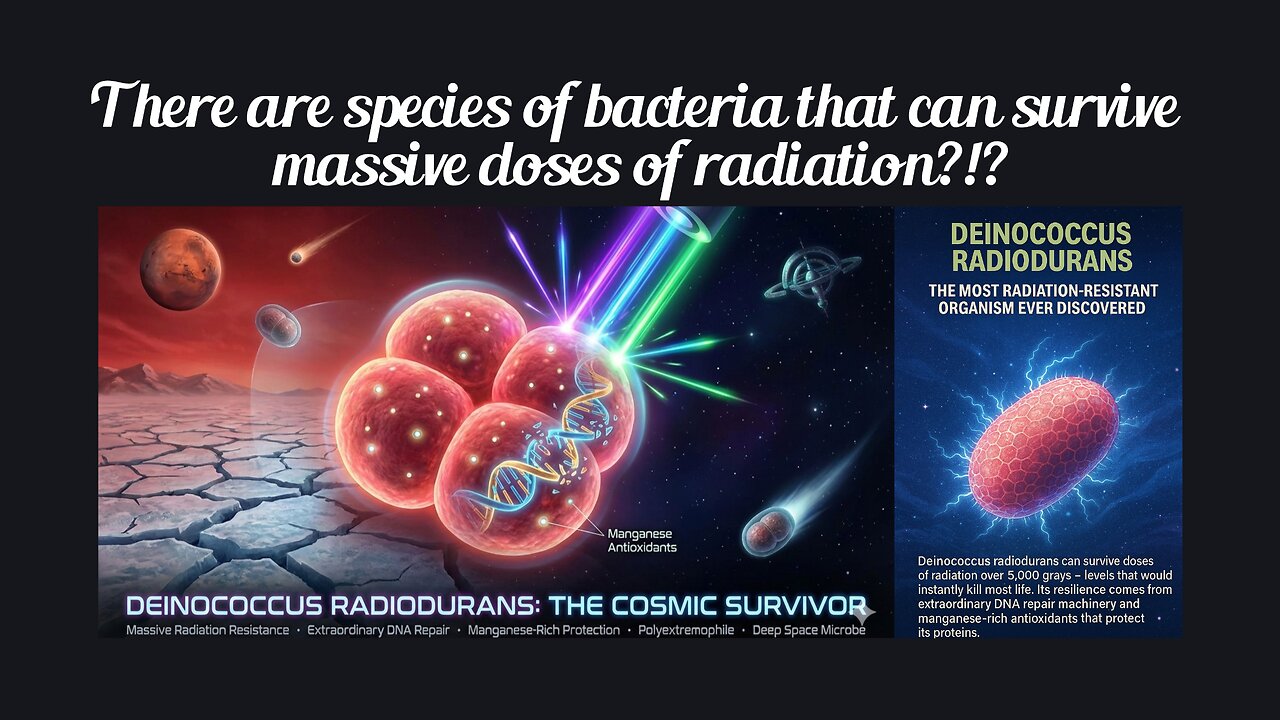 There are species of bacteria that can survive massive doses of radiation?!?

Manganese Antioxidants

DEINOCOCCUS RADIODURANS: THE COSMIC SURVIVOR

Massive Radiation Resistance • Extraordinary DNA Repair • Manganese-Rich Protection • Polyextremophile • Deep Space Microbe

DEINOCOCCUS RADIODURANS

THE MOST RADIATION-RESISTANT ORGANISM EVER DISCOVERED

Deinococcus radiodurans can survive doses of radiation over 5,000 grays – levels that would instantly kill most life. Its resilience comes from extraordinary DNA repair machinery and manganese-rich antioxidants that protect its proteins.